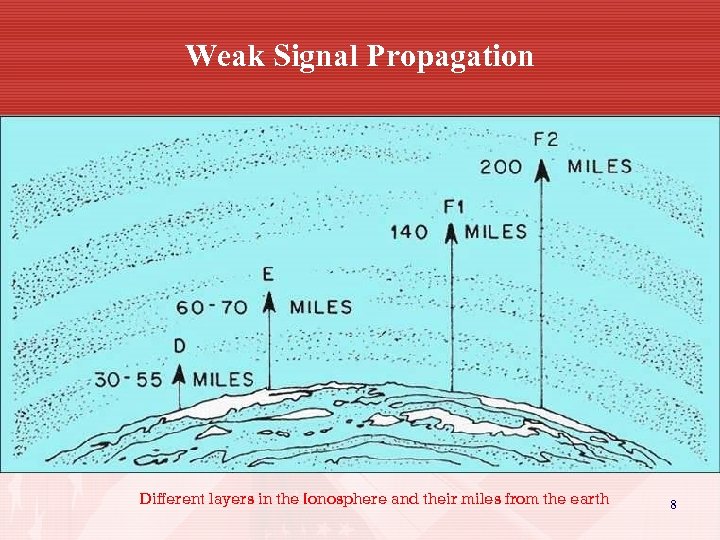 Weak Signal Propagation

F2
200 MILES

F1
140 MILES

E
60-70 MILES

D
30-55 MILES

Different layers in the Ionosphere and their miles from the earth

8